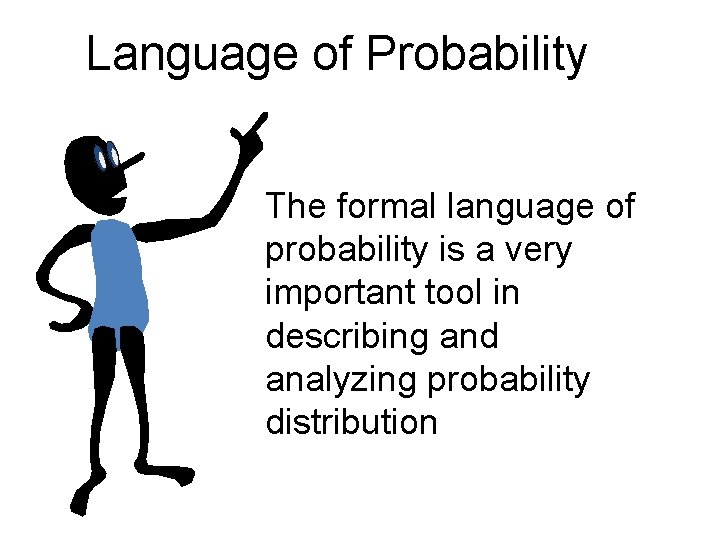 Language of Probability

The formal language of probability is a very important tool in describing and analyzing probability distribution